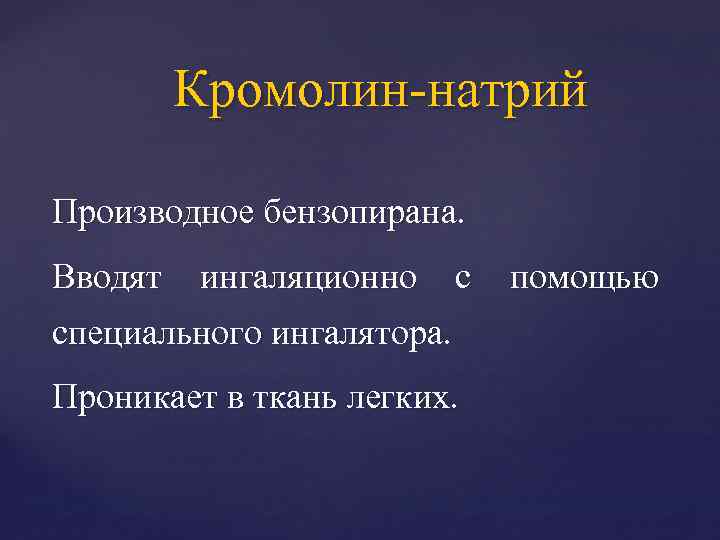 Кромолин-натрий

Производное бензопирана.

Вводят ингаляционно с помощью специального ингалятора.

Проникает в ткань легких.